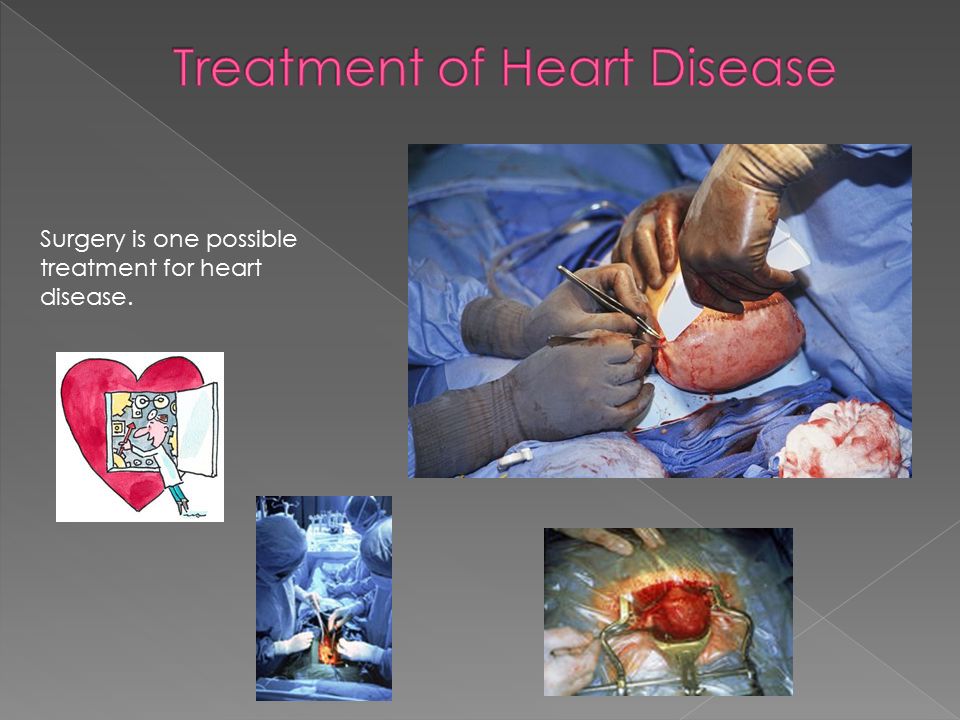 Treatment of Heart Disease

Surgery is one possible treatment for heart disease.